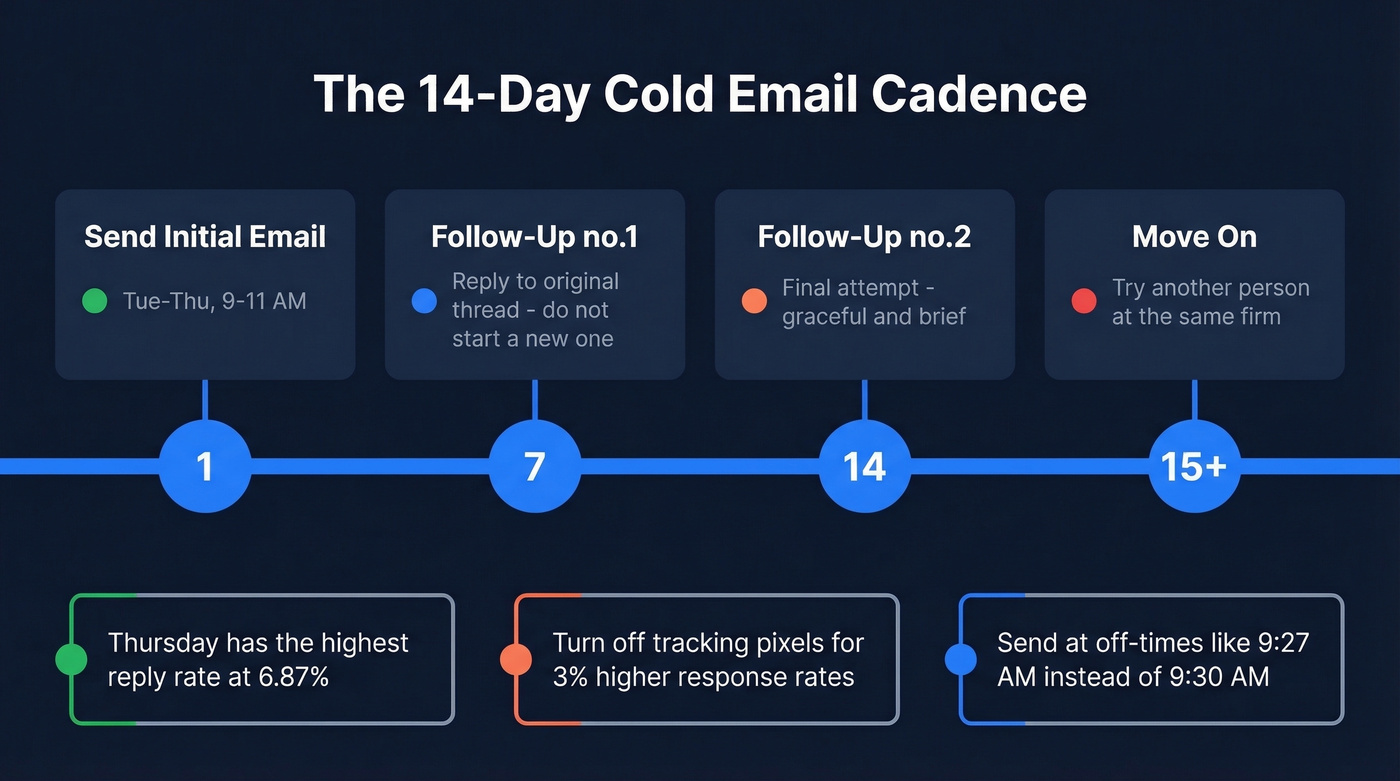 The 14-Day Cold Email Cadence

Send Initial Email
Tue-Thu, 9-11 AM

Follow-Up no.1
Reply to original thread - do not start a new one

Follow-Up no.2
Final attempt - graceful and brief

Move On
Try another person at the same firm

1

7

14

15+

Thursday has the highest reply rate at 6.87%

Turn off tracking pixels for 3% higher response rates

Send at off-times like 9:27 AM instead of 9:30 AM